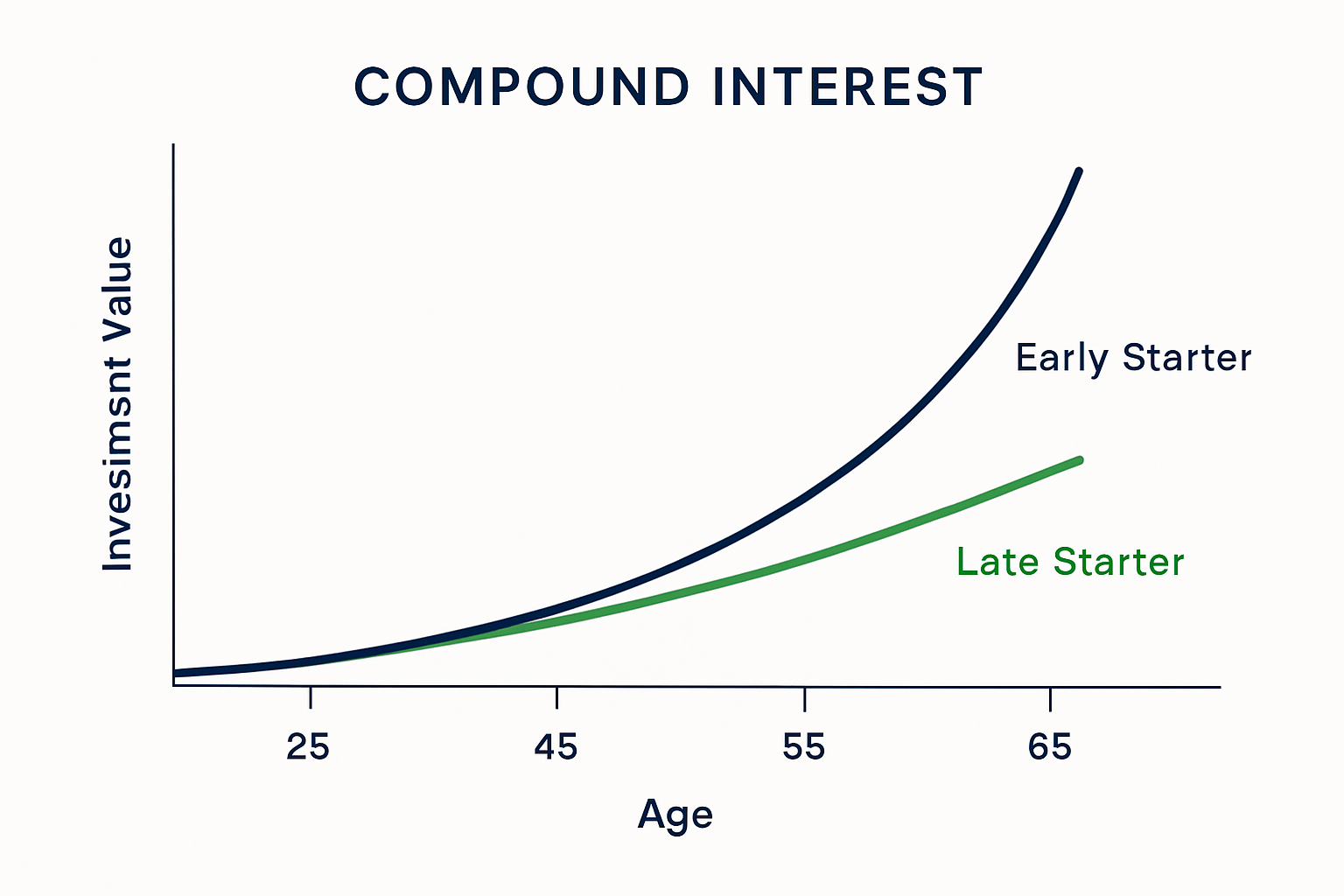 COMPOUND INTEREST

Invesimsnt Value

Early Starter

Late Starter

25

45

55

65

Age